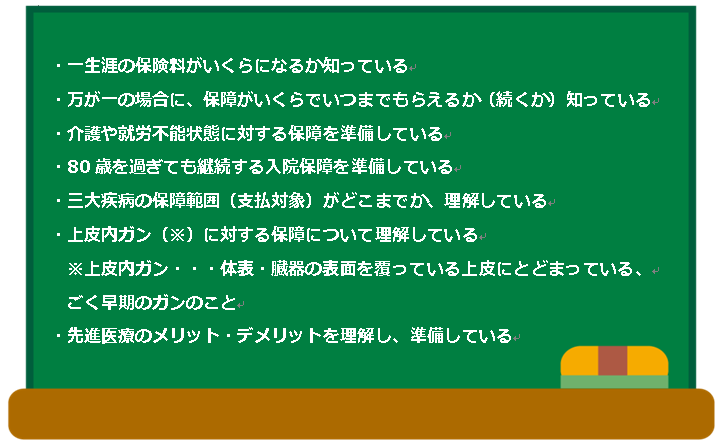 ・一生涯の保険料がいくらになるか知っている

・万が一の場合に、保障がいくらでいつまでもらえるか（続くか）知っている

・介護や就労不能状態に対する保障を準備している

・80 歳を過ぎても継続する入院保障を準備している

・三大疾病の保障範囲（支払対象）がどこまでか、理解している

・上皮内ガン（※）に対する保障について理解している

※上皮内ガン・・・体表・臓器の表面を覆っている上皮にとどまっている、ごく早期のガンのこと

・先進医療のメリット・デメリットを理解し、準備している